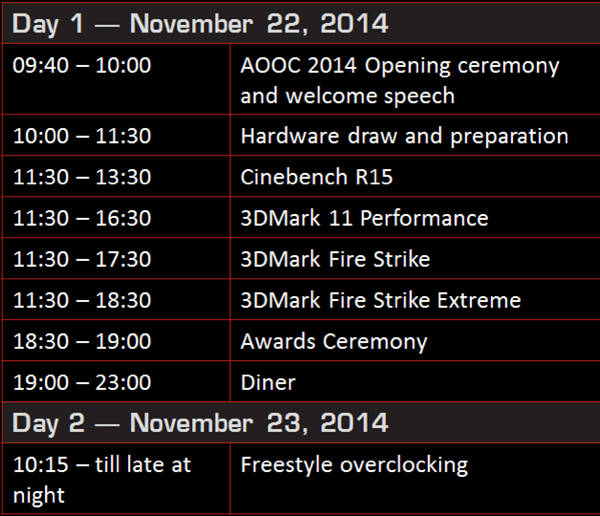 | Day 1 — November 22, 2014 | |
|---|---|
| 09:40 – 10:00 | AOOC 2014 Opening ceremony and welcome speech |
| 10:00 – 11:30 | Hardware draw and preparation |
| 11:30 – 13:30 | Cinebench R15 |
| 11:30 – 16:30 | 3DMark 11 Performance |
| 11:30 – 17:30 | 3DMark Fire Strike |
| 11:30 – 18:30 | 3DMark Fire Strike Extreme |
| 18:30 – 19:00 | Awards Ceremony |
| 19:00 – 23:00 | Diner |
| Day 2 — November 23, 2014 | |
| 10:15 – till late at night | Freestyle overclocking |